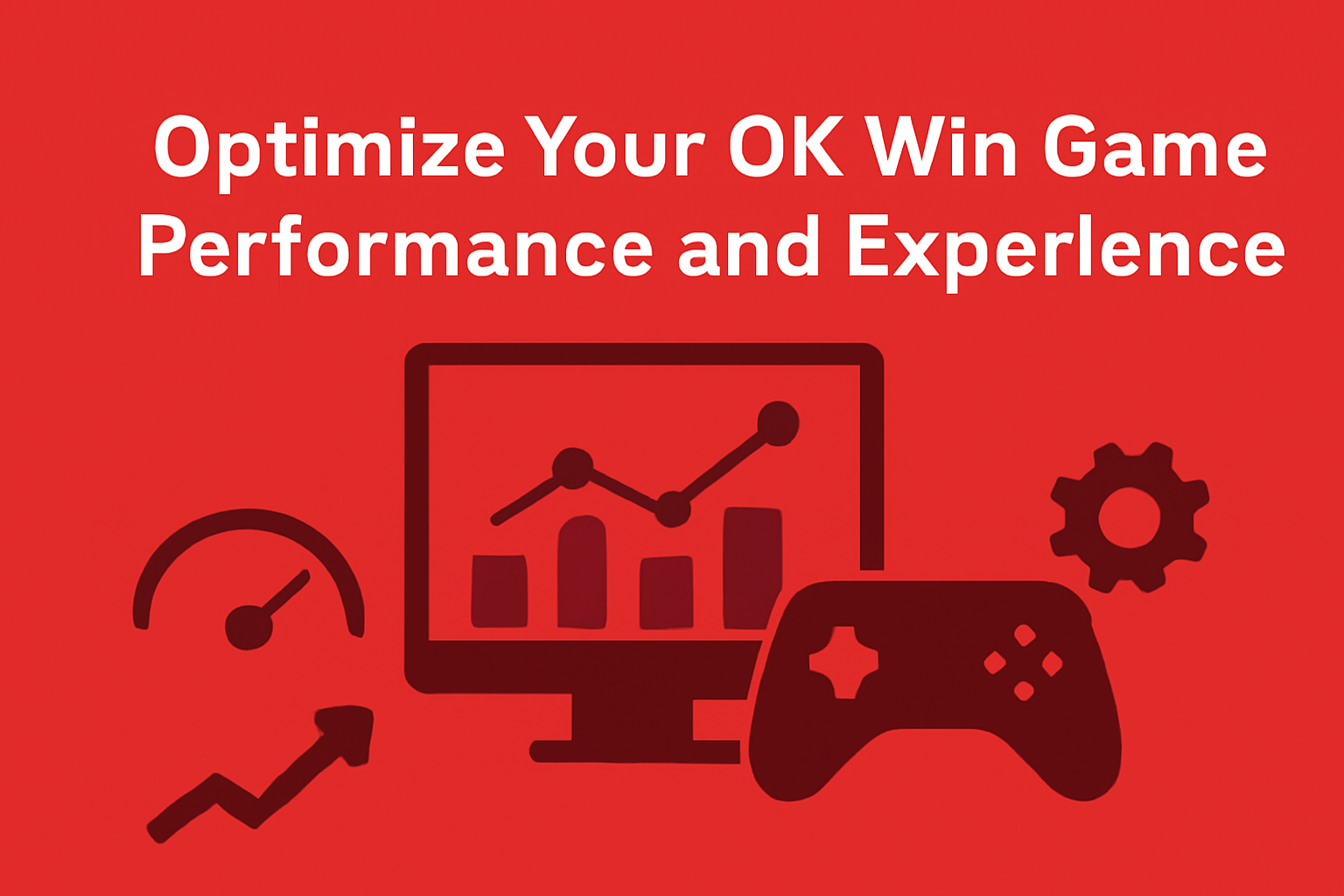 Optimize Your OK Win Game Performance and Experlence